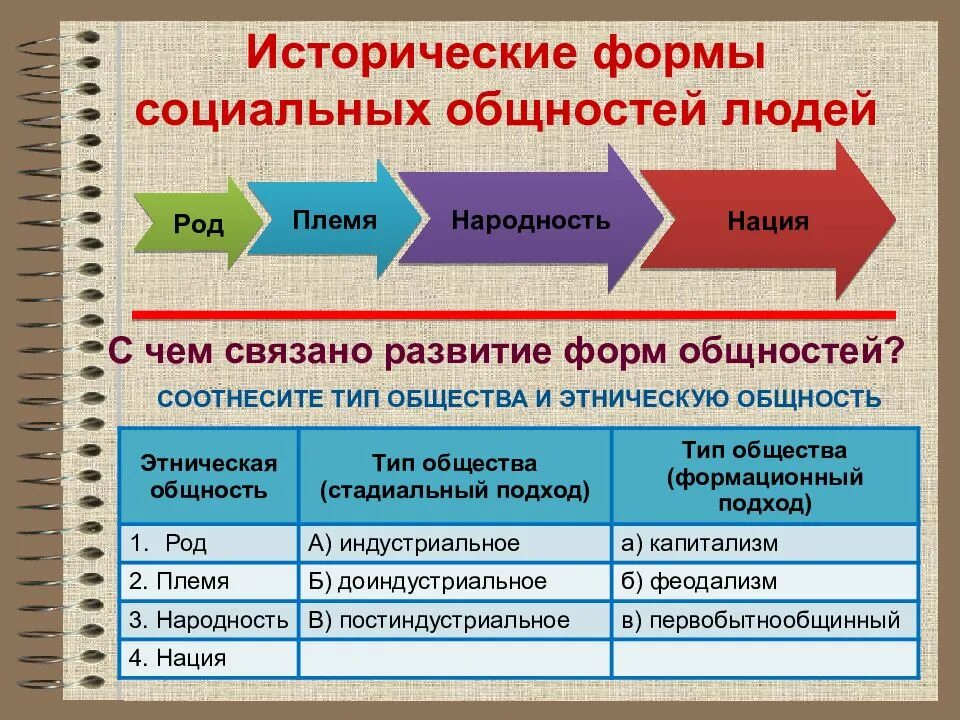 Исторические формы социальных общностей людей

Род

Племя

Народность

Нация

С чем связано развитие форм общностей?

СООТНЕСИТЕ ТИП ОБЩЕСТВА И ЭТНИЧЕСКУЮ ОБЩНОСТЬ

| Этническая общность | Тип общества (стадиальный подход) | Тип общества (формационный подход) |
|---|---|---|
| 1. Род | А) индустриальное | а) капитализм |
| 2. Племя | Б) доиндустриальное | б) феодализм |
| 3. Народность | В) постиндустриальное | в) первобытнообщинный |
| 4. Нация | | |